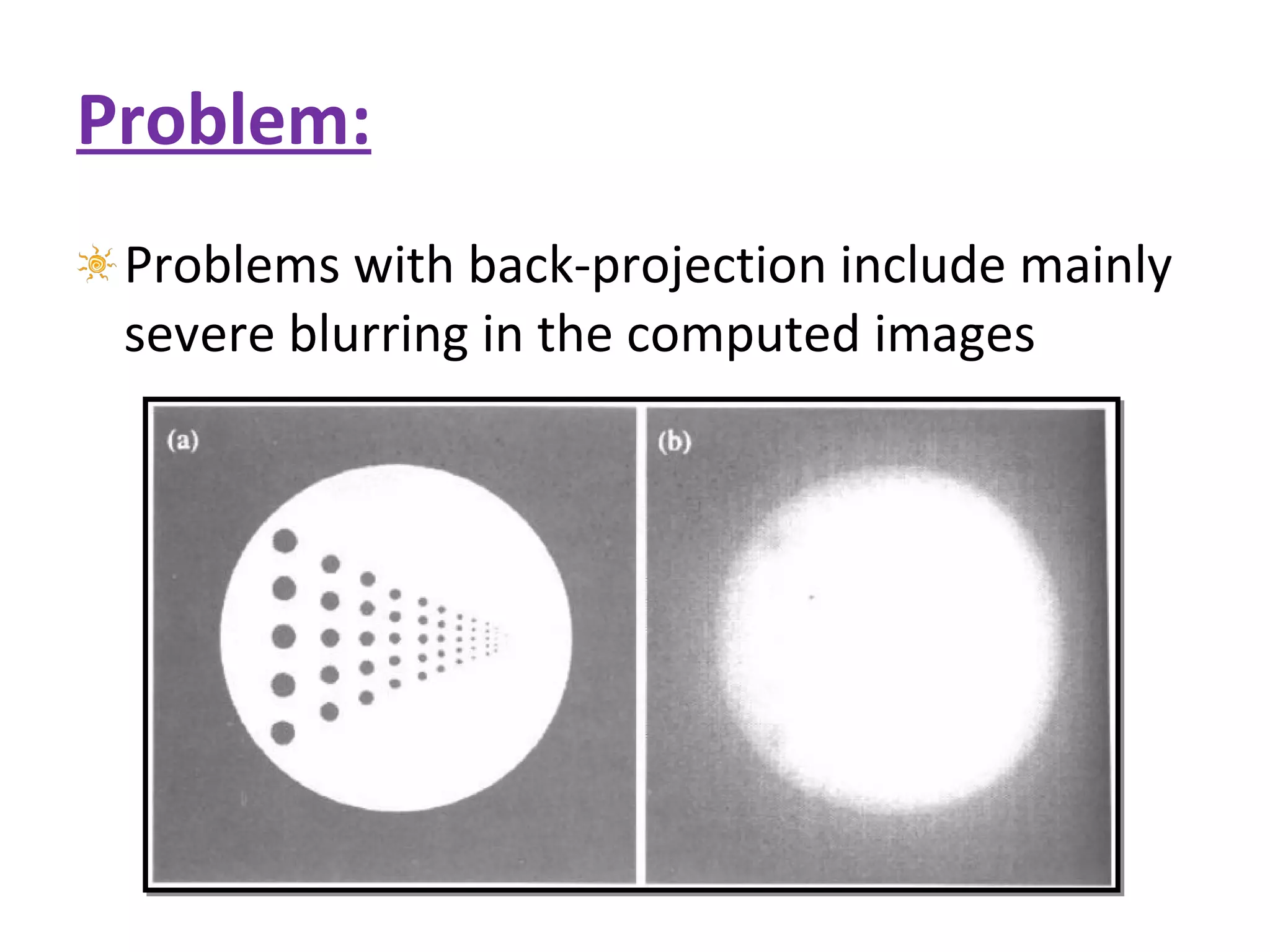 Problem:

Problems with back-projection include mainly severe blurring in the computed images

(a)

(b)